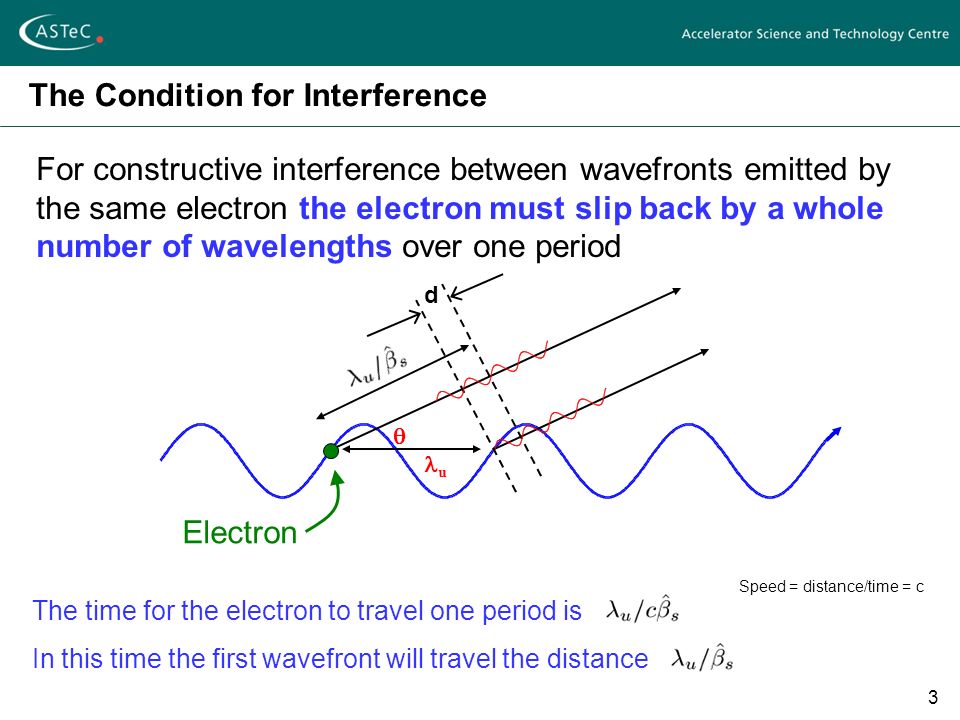 ASTeC

Accelerator Science and Technology Centre

The Condition for Interference

For constructive interference between wavefronts emitted by the same electron the electron must slip back by a whole number of wavelengths over one period

d

$\lambda_u/\hat{\beta}_s$

$\theta$

$\lambda_u$

Electron

Speed = distance/time = c

The time for the electron to travel one period is $\lambda_u/c\hat{\beta}_s$

In this time the first wavefront will travel the distance $\lambda_u/\hat{\beta}_s$

3